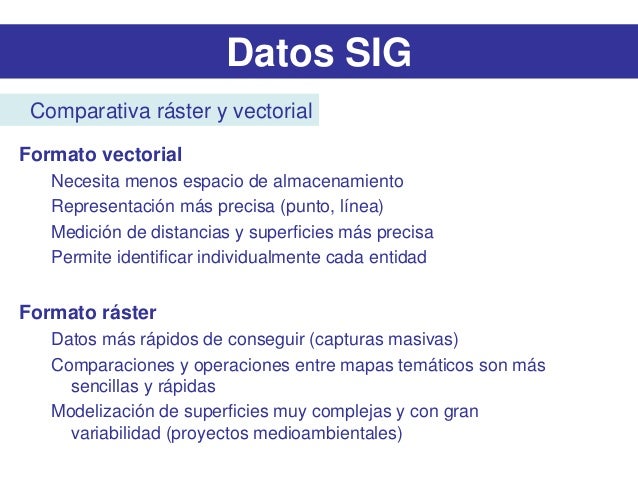 Datos SIG

Comparativa ráster y vectorial

Formato vectorial

Necesita menos espacio de almacenamiento

Representación más precisa (punto, línea)

Medición de distancias y superficies más precisa

Permite identificar individualmente cada entidad

Formato ráster

Datos más rápidos de conseguir (capturas masivas)

Comparaciones y operaciones entre mapas temáticos son más sencillas y rápidas

Modelización de superficies muy complejas y con gran variabilidad (proyectos medioambientales)